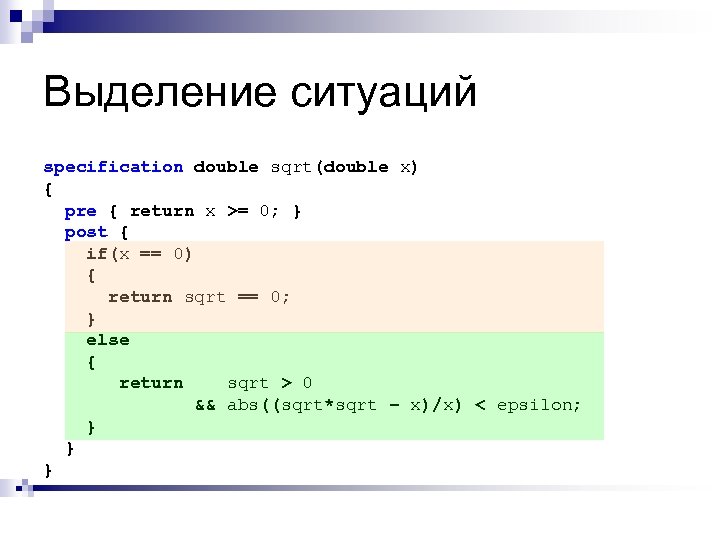 Выделение ситуаций

specification double sqrt(double x)
{
  pre { return x >= 0; }
  post {
    if(x == 0)
    {
      return sqrt == 0;
    }
    else
    {
      return    sqrt > 0
            && abs((sqrt*sqrt - x)/x) < epsilon;
    }
  }
}